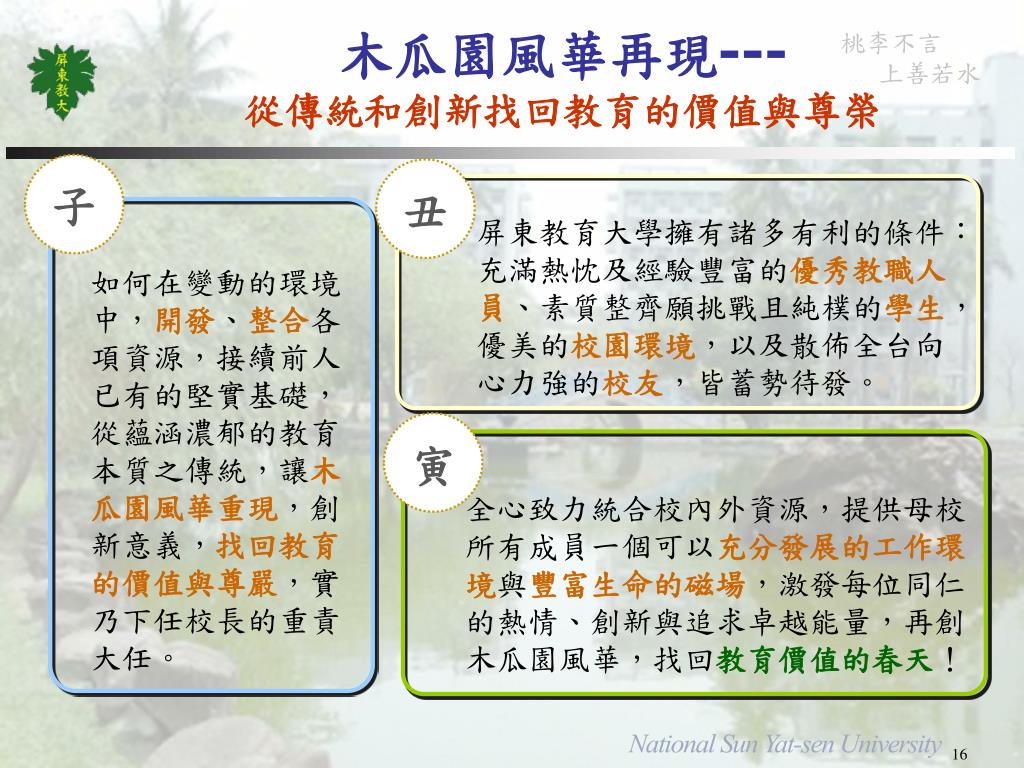 屏東教大

木瓜園風華再現---
從傳統和創新找回教育的價值與尊榮

桃李不言
上善若水

子

如何在變動的環境中，開發、整合各項資源，接續前人已有的堅實基礎，從蘊涵濃郁的教育本質之傳統，讓木瓜園風華重現，創新意義，找回教育的價值與尊嚴，實乃下任校長的重責大任。

丑

屏東教育大學擁有諸多有利的條件：充滿熱忱及經驗豐富的優秀教職人員、素質整齊願挑戰且純樸的學生，優美的校園環境，以及散佈全台向心力強的校友，皆蓄勢待發。

寅

全心致力統合校內外資源，提供母校所有成員一個可以充分發展的工作環境與豐富生命的磁場，激發每位同仁的熱情、創新與追求卓越能量，再創木瓜園風華，找回教育價值的春天！

National Sun Yat-sen University 16